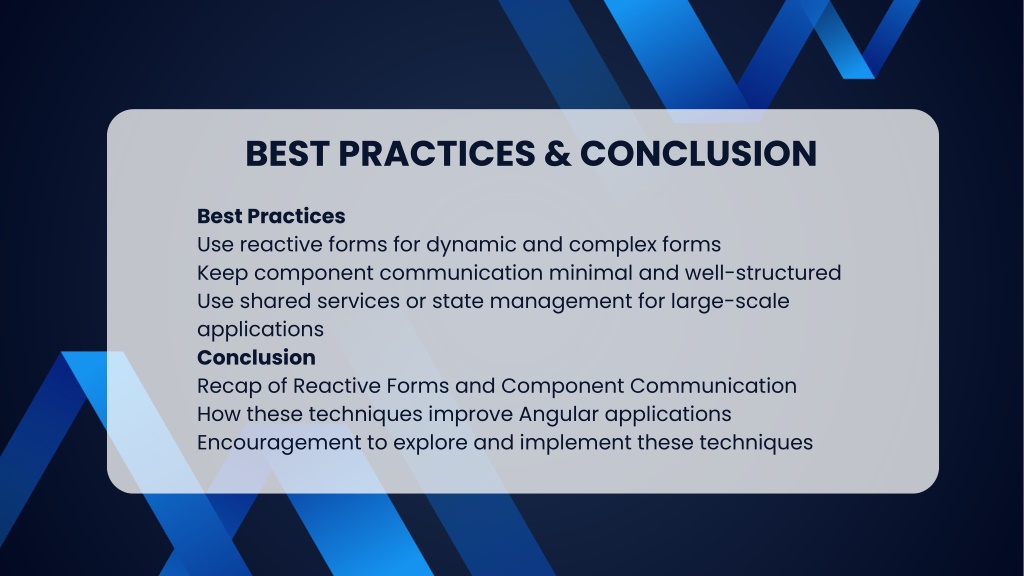 BEST PRACTICES & CONCLUSION

Best Practices
Use reactive forms for dynamic and complex forms
Keep component communication minimal and well-structured
Use shared services or state management for large-scale applications
Conclusion
Recap of Reactive Forms and Component Communication
How these techniques improve Angular applications
Encouragement to explore and implement these techniques